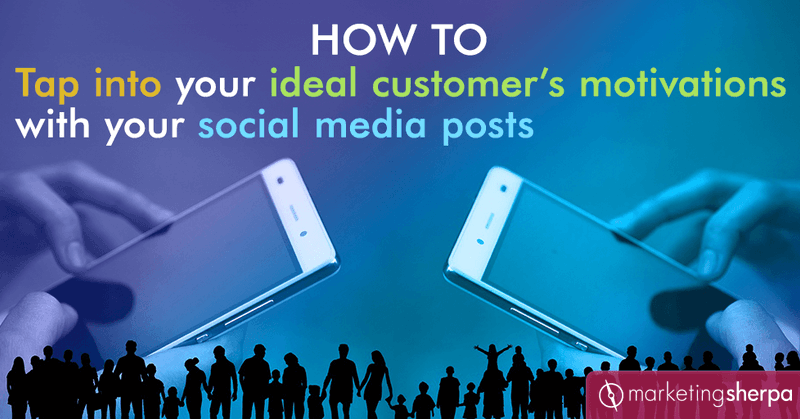 HOW TO
Tap into your ideal customer's motivations with your social media posts

marketingsherpa